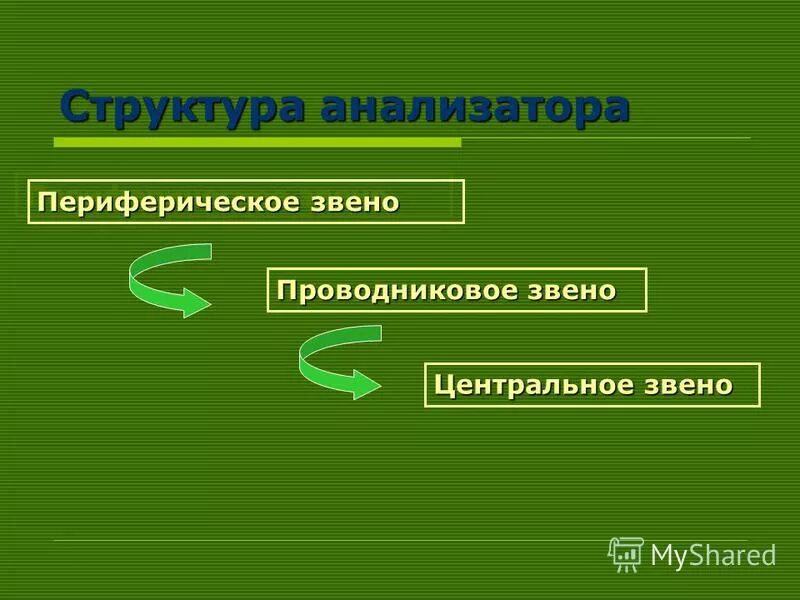 Структура анализатора

Периферическое звено

Проводниковое звено

Центральное звено

MyShared